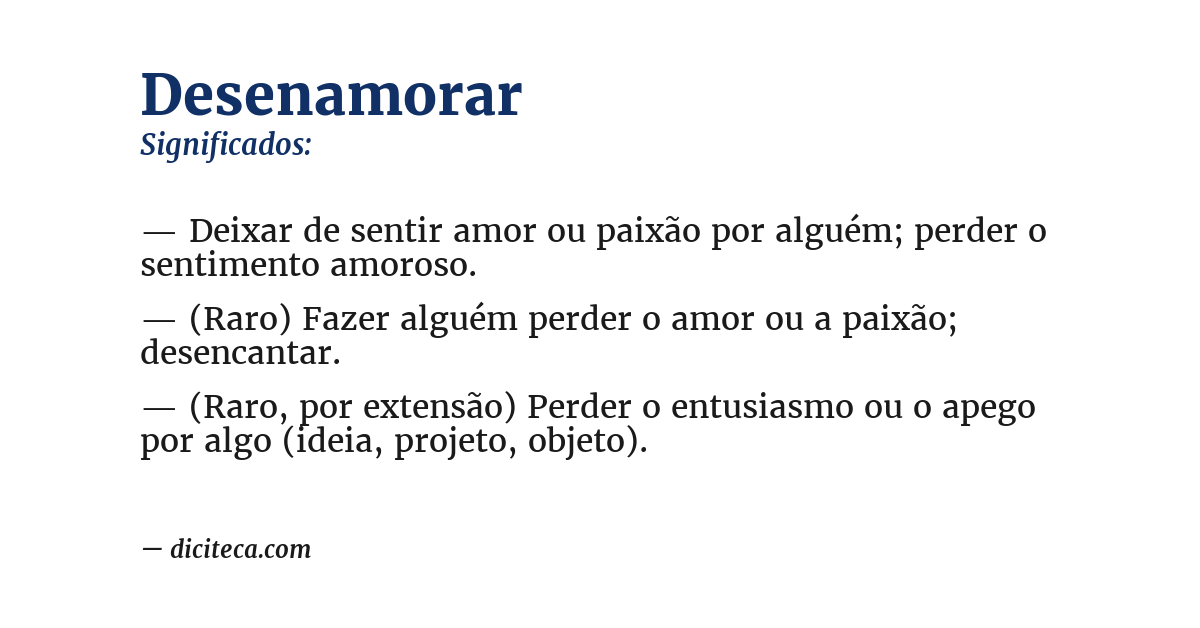 Desenamorar
Significados:

— Deixar de sentir amor ou paixão por alguém; perder o sentimento amoroso.

— (Raro) Fazer alguém perder o amor ou a paixão; desencantar.

— (Raro, por extensão) Perder o entusiasmo ou o apego por algo (ideia, projeto, objeto).

— diciteca.com